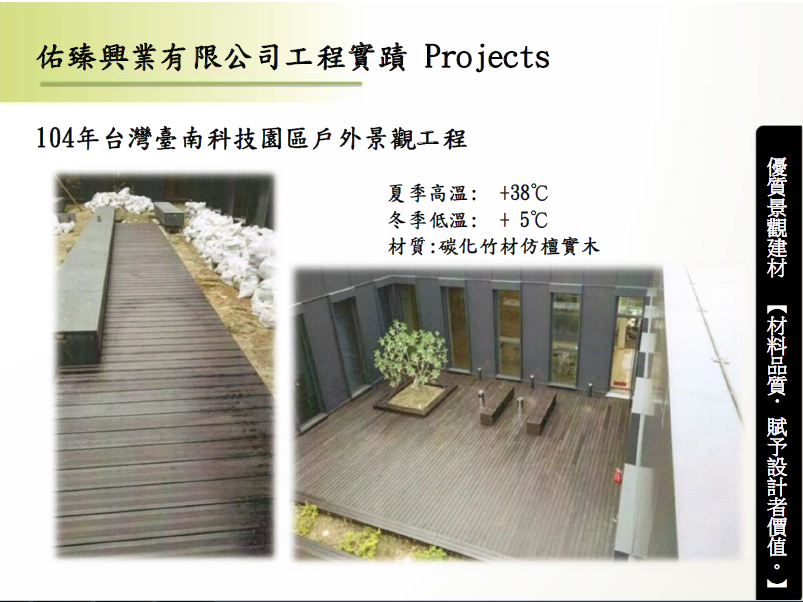 佑臻興業有限公司工程實蹟 Projects

104年台灣臺南科技園區戶外景觀工程

夏季高溫: +38℃
冬季低溫: + 5℃
材質:碳化竹材仿檀實木

優質景觀建材

【材料品質．賦予設計者價值。】